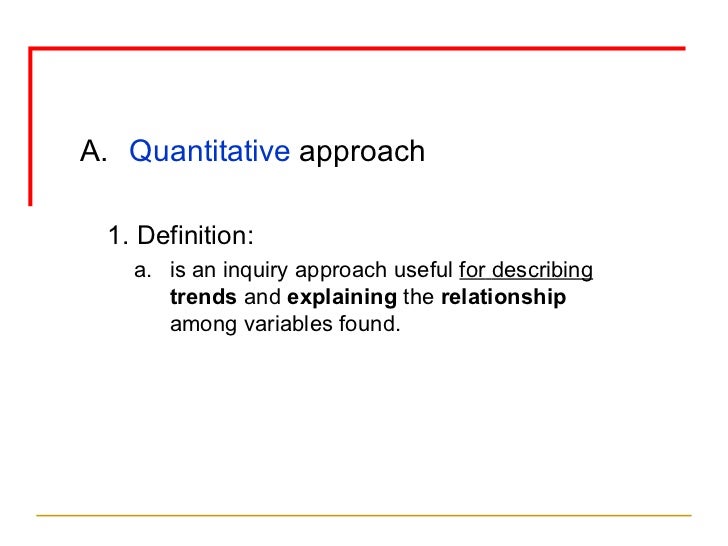 A. Quantitative approach

1. Definition:

a. is an inquiry approach useful for describing trends and explaining the relationship among variables found.